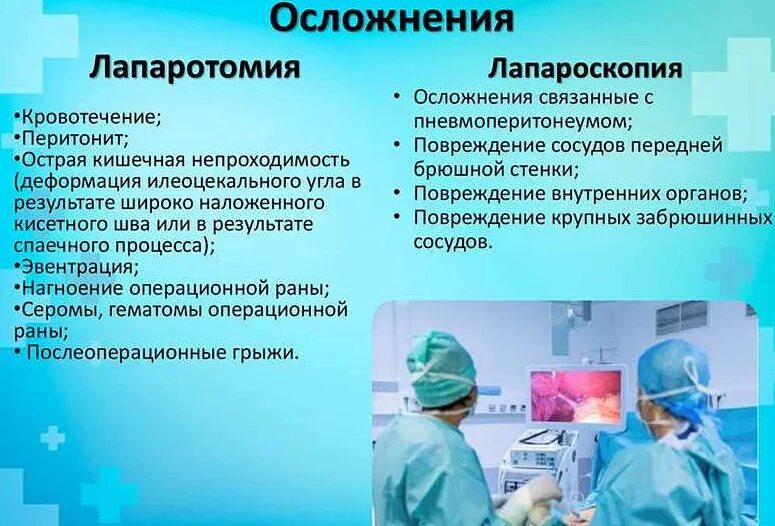 Осложнения

Лапаротомия

•Кровотечение;
•Перитонит;
•Острая кишечная непроходимость (деформация илеоцекального угла в результате широко наложенного кисетного шва или в результате спаечного процесса);
•Эвентрация;
•Нагноение операционной раны;
•Серомы, гематомы операционной раны;
• Послеоперационные грыжи.

Лапароскопия

• Осложнения связанные с пневмоперитонеумом;
• Повреждение сосудов передней брюшной стенки;
• Повреждение внутренних органов;
• Повреждение крупных забрюшинных сосудов.